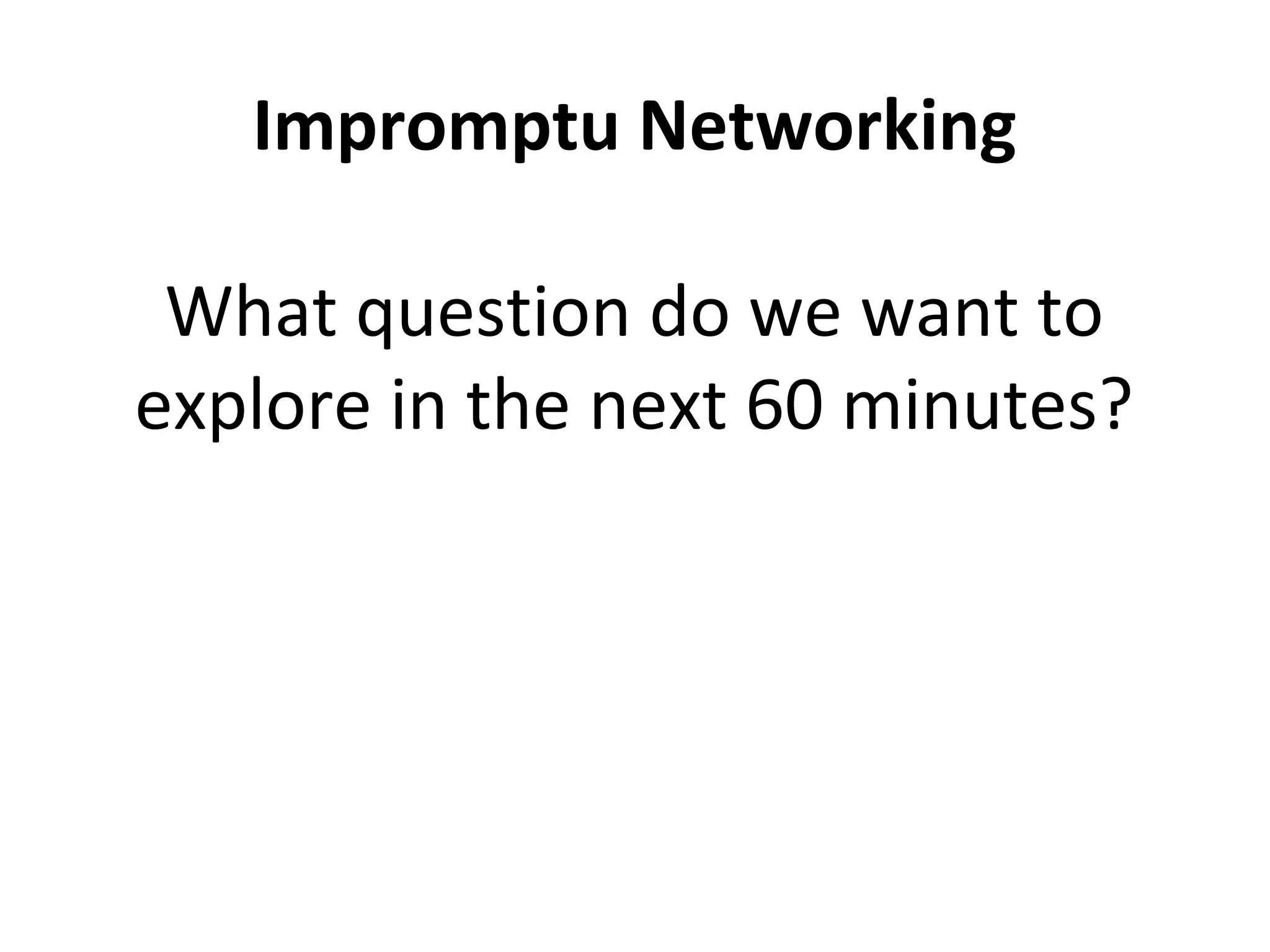 Impromptu Networking

What question do we want to explore in the next 60 minutes?